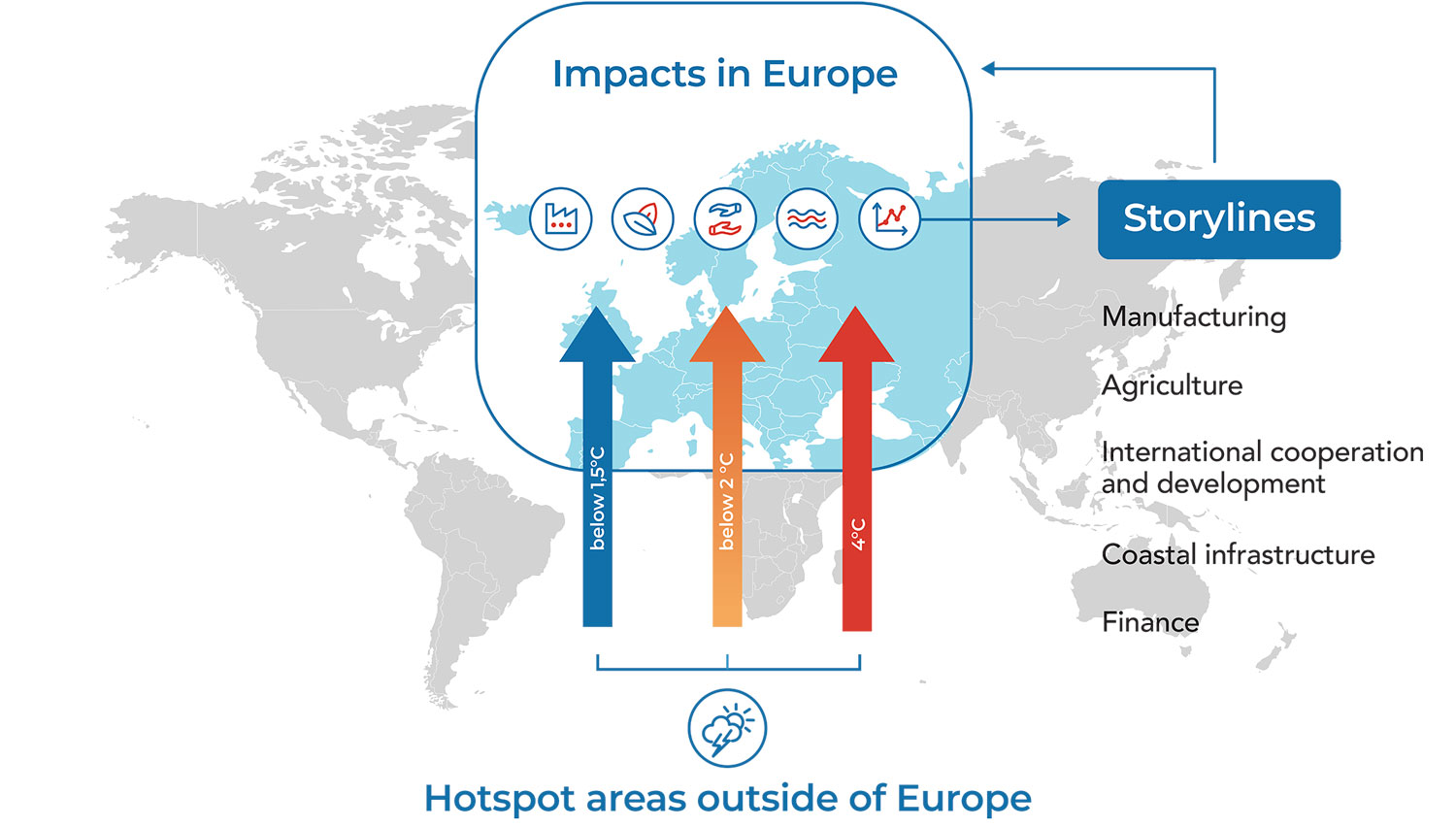 Impacts in Europe

Storylines

Manufacturing

Agriculture

International cooperation and development

Coastal infrastructure

Finance

below 1,5°C

below 2 °C

4°C

Hotspot areas outside of Europe